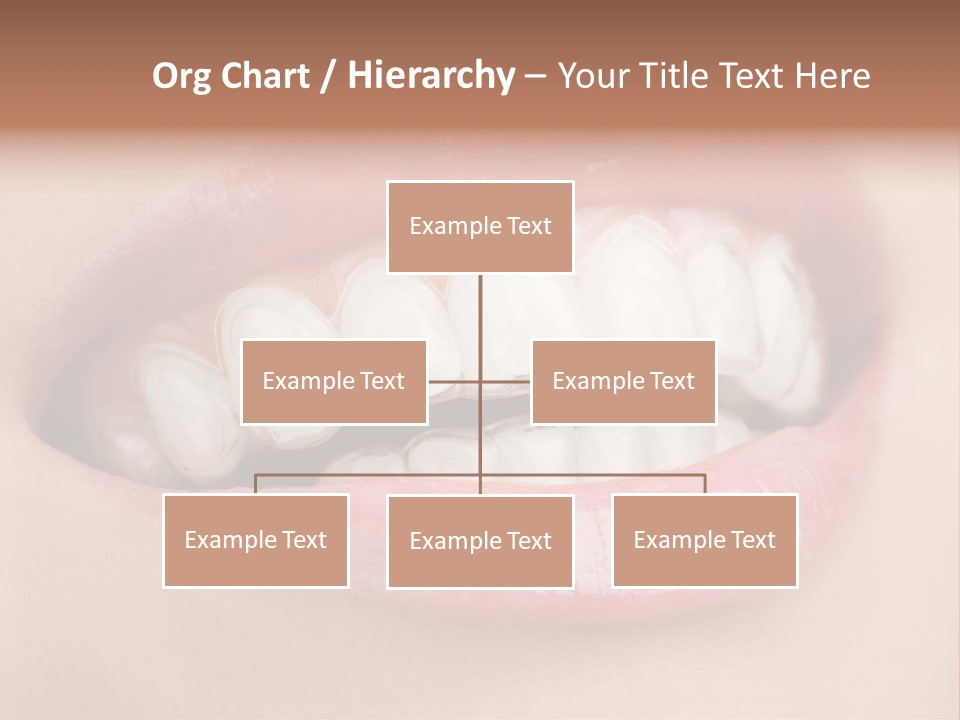 Org Chart / Hierarchy – Your Title Text Here

Example Text

Example Text

Example Text

Example Text

Example Text

Example Text